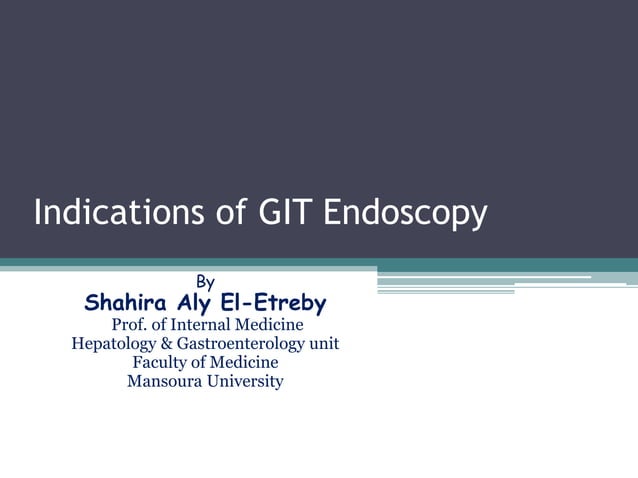 Indications of GIT Endoscopy

By
Shahira Aly El-Etreby
Prof. of Internal Medicine
Hepatology & Gastroenterology unit
Faculty of Medicine
Mansoura University